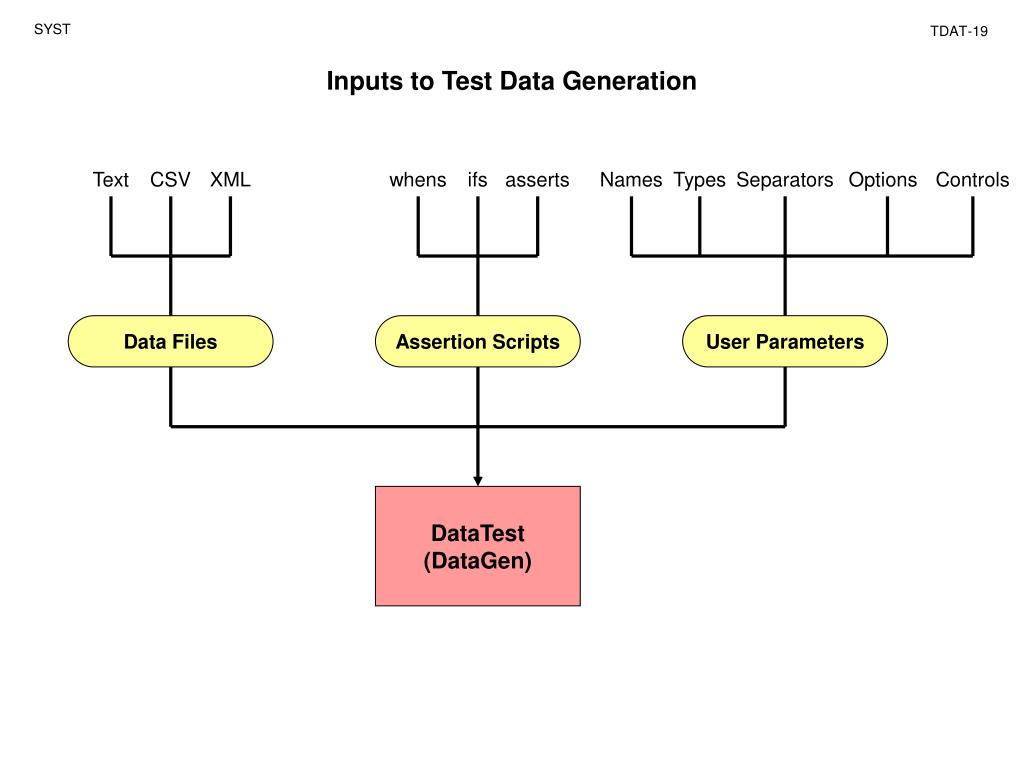 SYST

TDAT-19

Inputs to Test Data Generation

Text CSV XML

whens ifs asserts

Names Types Separators Options Controls

Data Files

Assertion Scripts

User Parameters

DataTest
(DataGen)